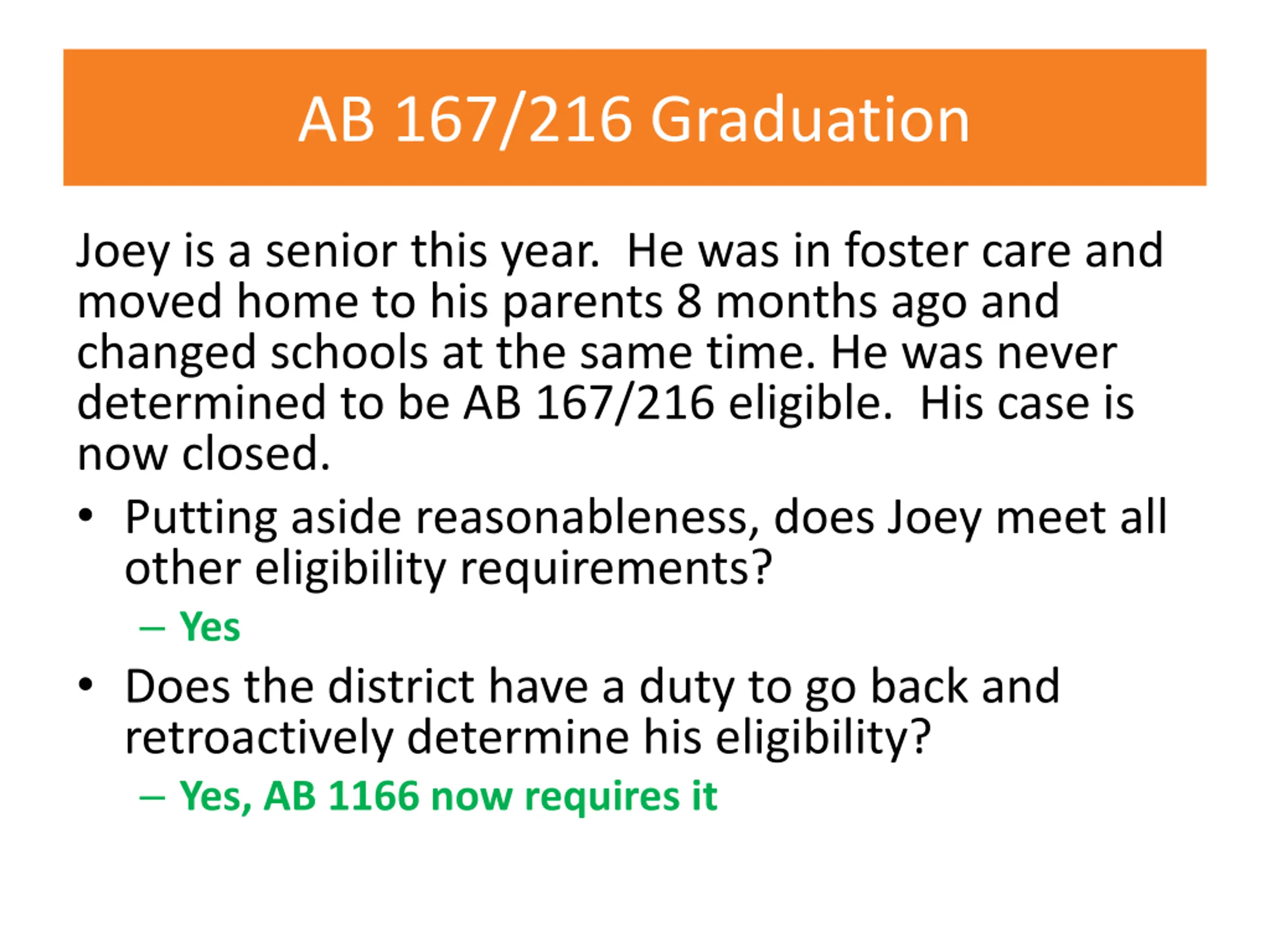 AB 167/216 Graduation

Joey is a senior this year.  He was in foster care and moved home to his parents 8 months ago and changed schools at the same time. He was never determined to be AB 167/216 eligible.  His case is now closed.

• Putting aside reasonableness, does Joey meet all other eligibility requirements?
  – Yes
• Does the district have a duty to go back and retroactively determine his eligibility?
  – Yes, AB 1166 now requires it